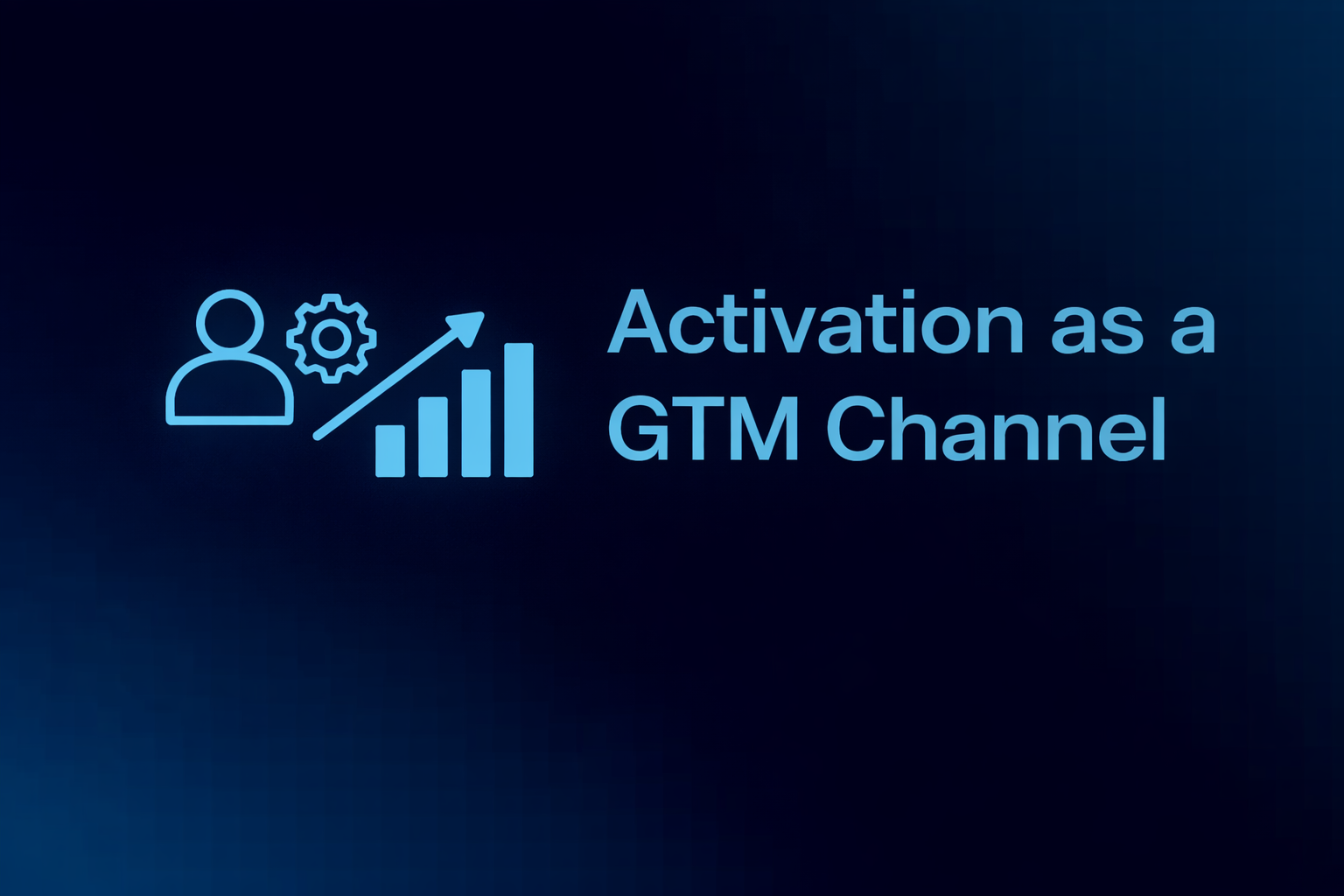 Activation as a GTM Channel